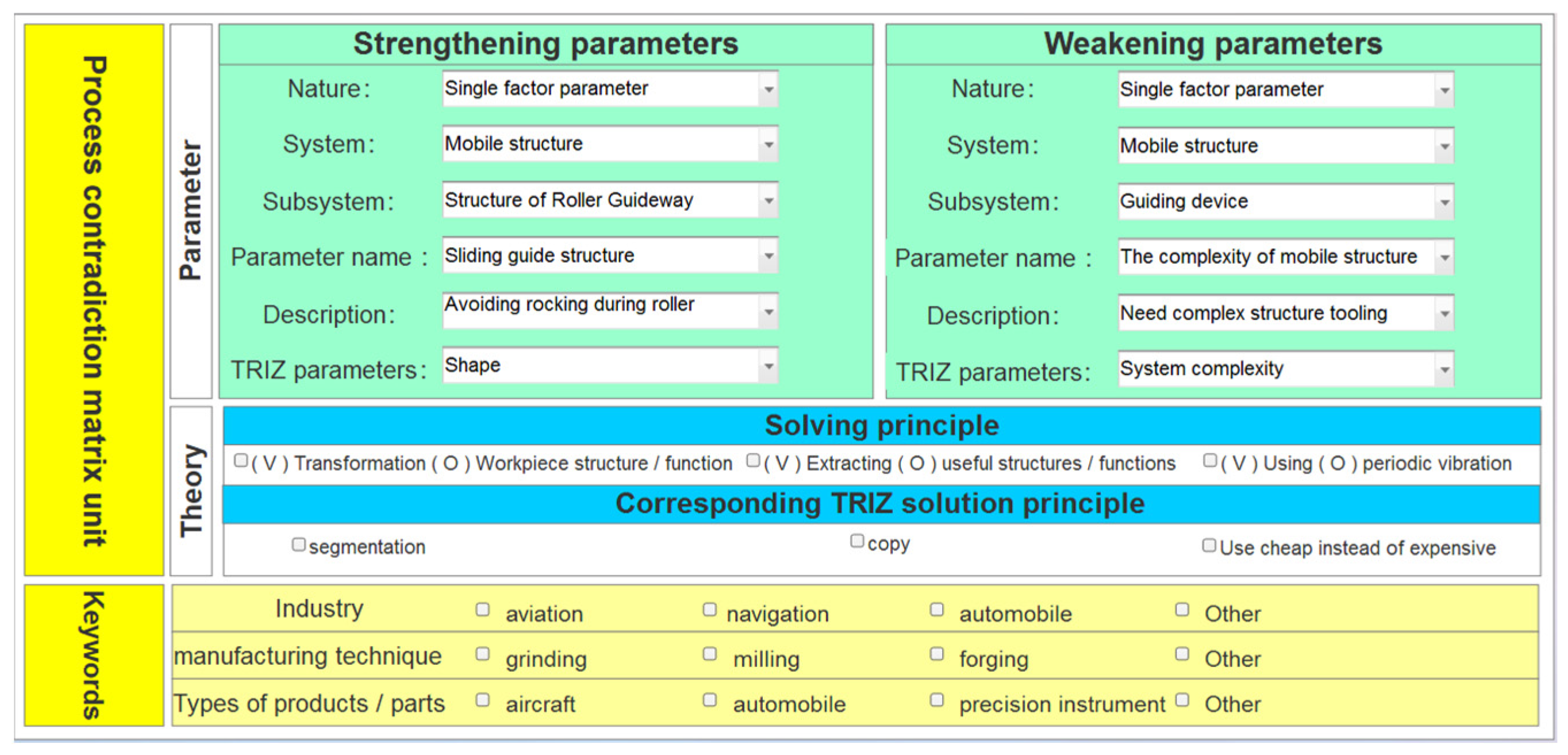 Process contradiction matrix unit

Parameter

Strengthening parameters

Nature: Single factor parameter

System: Mobile structure

Subsystem: Structure of Roller Guideway

Parameter name : Sliding guide structure

Description: Avoiding rocking during roller

TRIZ parameters: Shape

Weakening parameters

Nature: Single factor parameter

System: Mobile structure

Subsystem: Guiding device

Parameter name : The complexity of mobile structure

Description: Need complex structure tooling

TRIZ parameters: System complexity

Theory

Solving principle

( V ) Transformation ( O ) Workpiece structure / function   ( V ) Extracting ( O ) useful structures / functions   ( V ) Using ( O ) periodic vibration

Corresponding TRIZ solution principle

segmentation   copy   Use cheap instead of expensive

Keywords

| Industry | aviation | navigation | automobile | Other |
|---|---|---|---|---|
| manufacturing technique | grinding | milling | forging | Other |
| Types of products / parts | aircraft | automobile | precision instrument | Other |